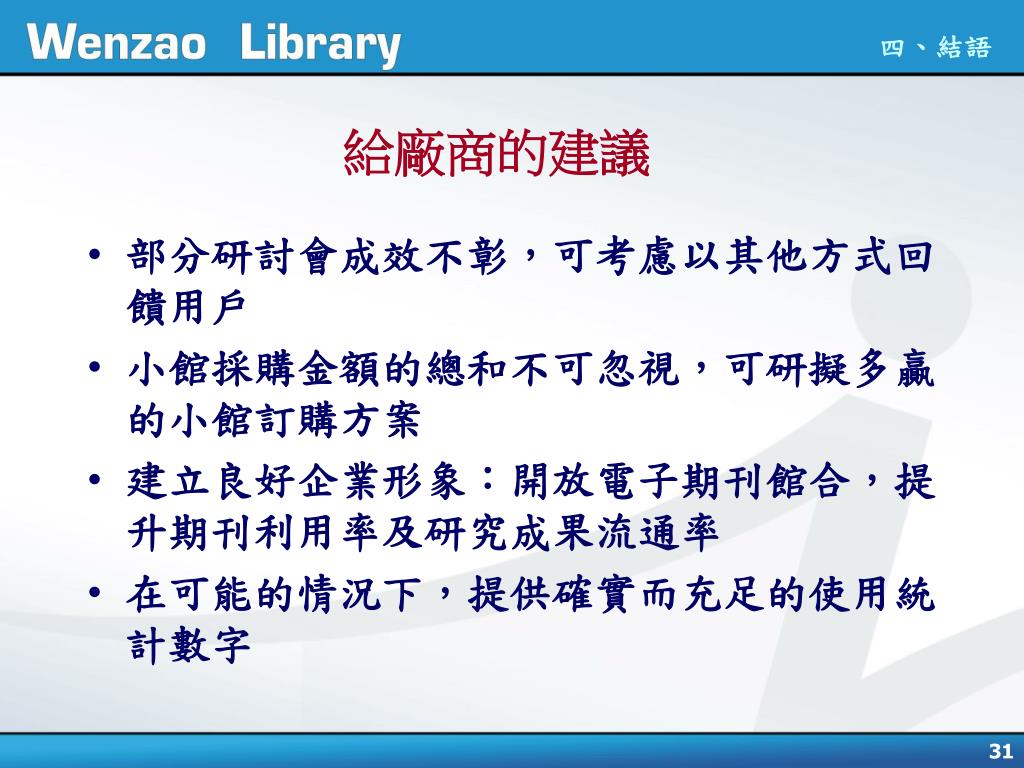 Wenzao Library

四、結語

給廠商的建議

• 部分研討會成效不彰，可考慮以其他方式回饋用戶
• 小館採購金額的總和不可忽視，可研擬多贏的小館訂購方案
• 建立良好企業形象：開放電子期刊館合，提升期刊利用率及研究成果流通率
• 在可能的情況下，提供確實而充足的使用統計數字

31